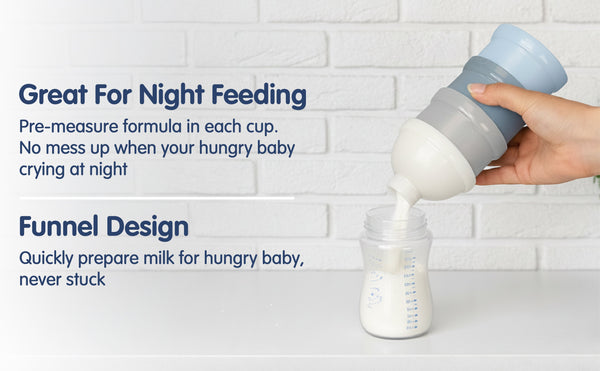 Great For Night Feeding

Pre-measure formula in each cup. No mess up when your hungry baby crying at night

Funnel Design

Quickly prepare milk for hungry baby, never stuck